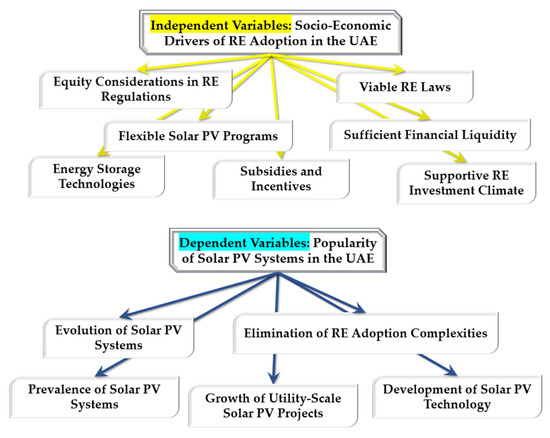 Independent Variables: Socio-Economic Drivers of RE Adoption in the UAE

Equity Considerations in RE Regulations

Viable RE Laws

Flexible Solar PV Programs

Sufficient Financial Liquidity

Energy Storage Technologies

Subsidies and Incentives

Supportive RE Investment Climate

Dependent Variables: Popularity of Solar PV Systems in the UAE

Evolution of Solar PV Systems

Elimination of RE Adoption Complexities

Prevalence of Solar PV Systems

Growth of Utility-Scale Solar PV Projects

Development of Solar PV Technology